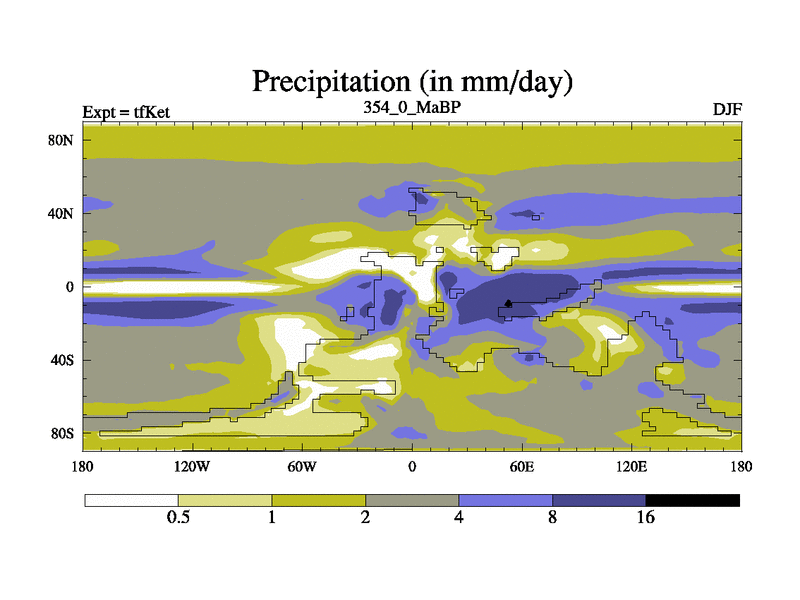 Precipitation (in mm/day)

Expt = tfKet

354_0_MaBP

DJF

80N
40N
0
40S
80S

180 120W 60W 0 60E 120E 180

0.5 1 2 4 8 16